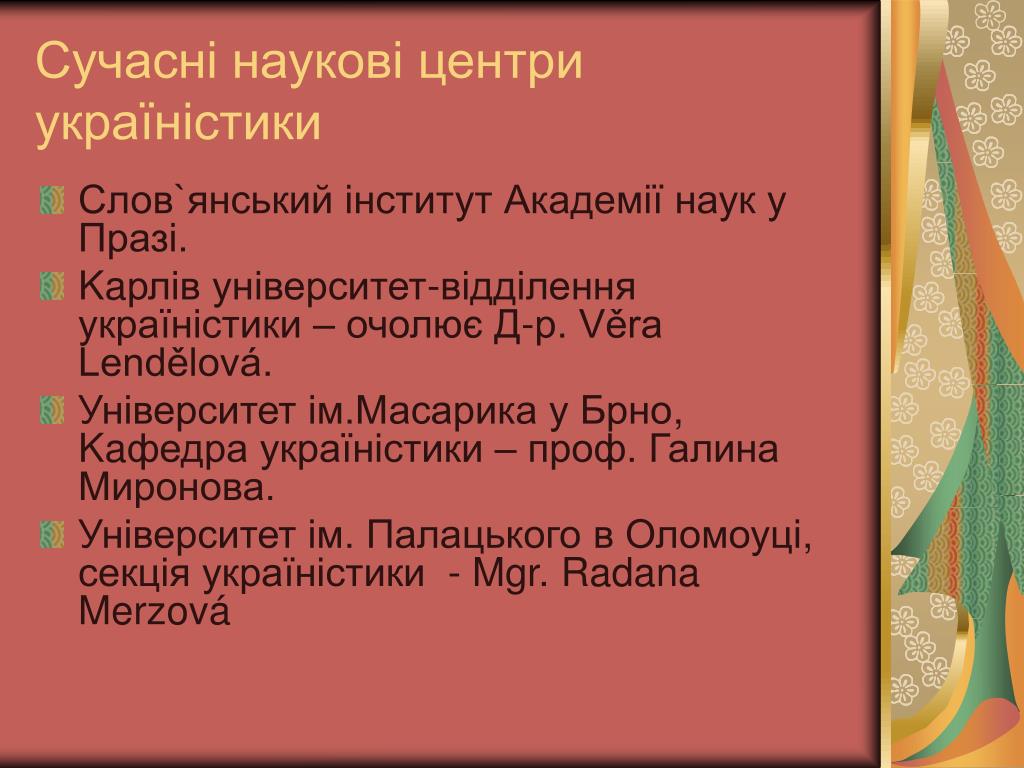 Сучасні наукові центри україністики

Слов`янський інститут Академії наук у Празі.

Карлів університет-відділення україністики – очолює Д-р. Věra Lendělová.

Університет ім.Масарика у Брно, Кафедра україністики – проф. Галина Миронова.

Університет ім. Палацького в Оломоуці, секція україністики - Mgr. Radana Merzová